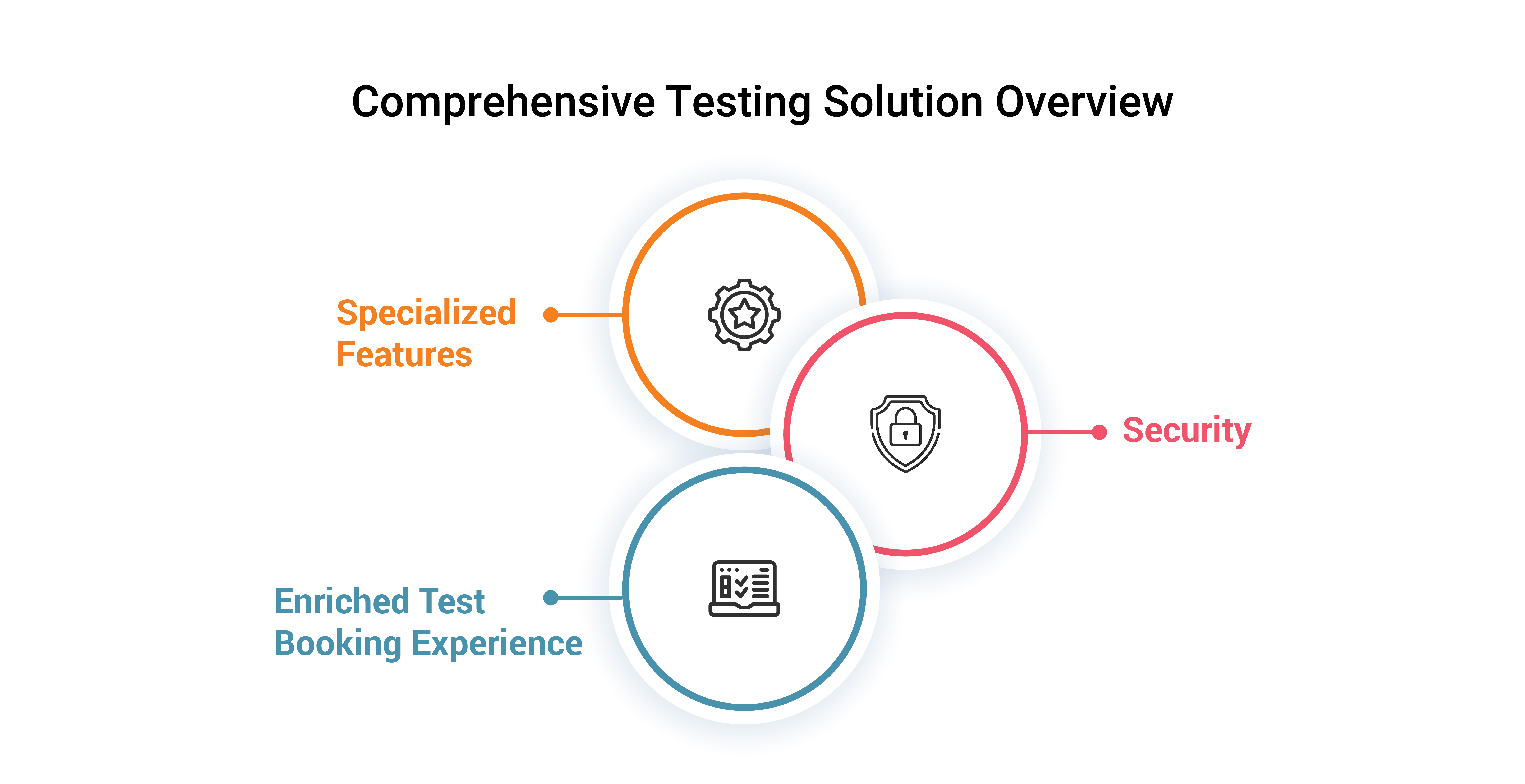 Comprehensive Testing Solution Overview

Specialized Features

Security

Enriched Test Booking Experience